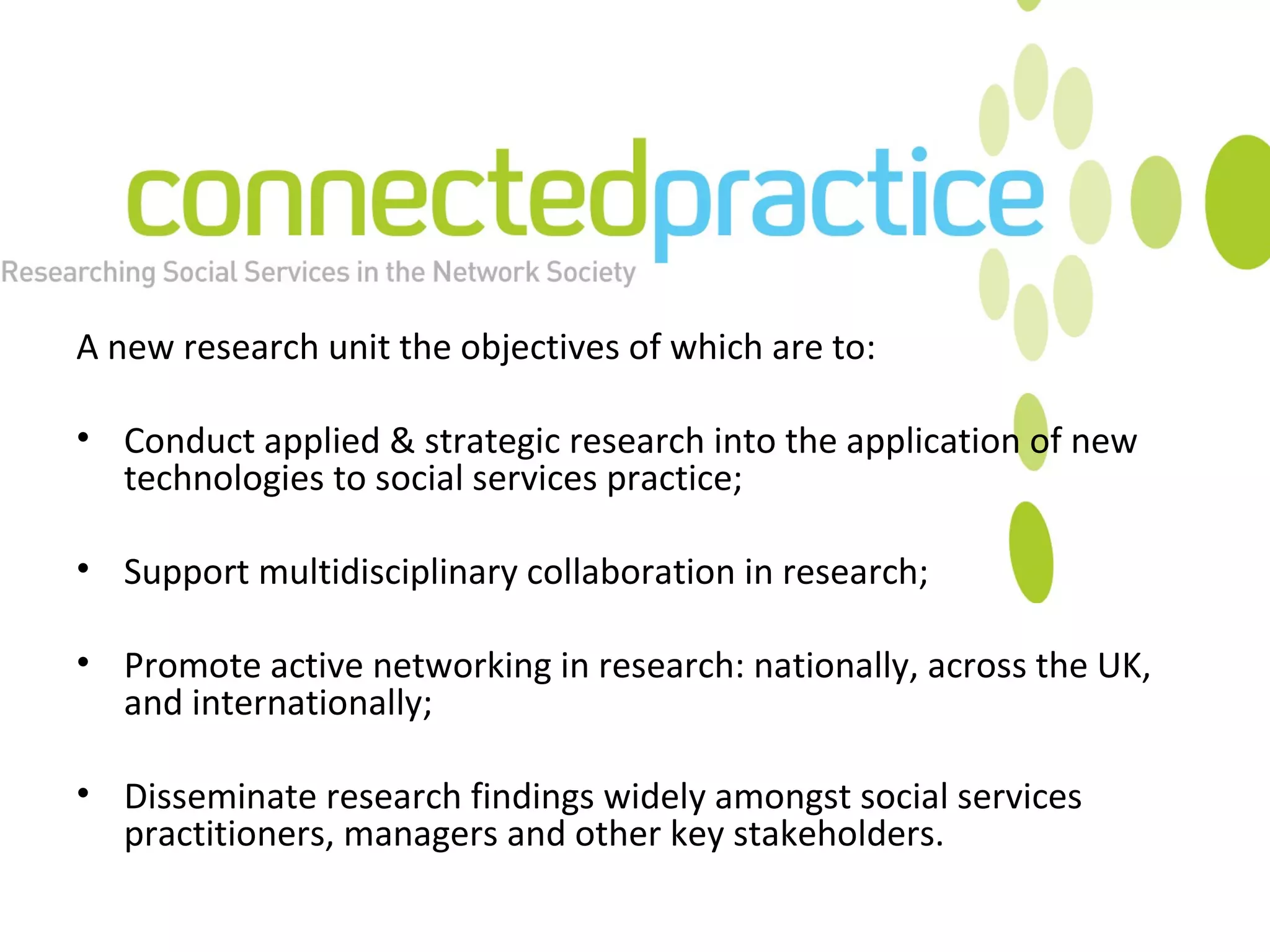 connectedpractice
Researching Social Services in the Network Society

A new research unit the objectives of which are to:

• Conduct applied & strategic research into the application of new technologies to social services practice;

• Support multidisciplinary collaboration in research;

• Promote active networking in research: nationally, across the UK, and internationally;

• Disseminate research findings widely amongst social services practitioners, managers and other key stakeholders.